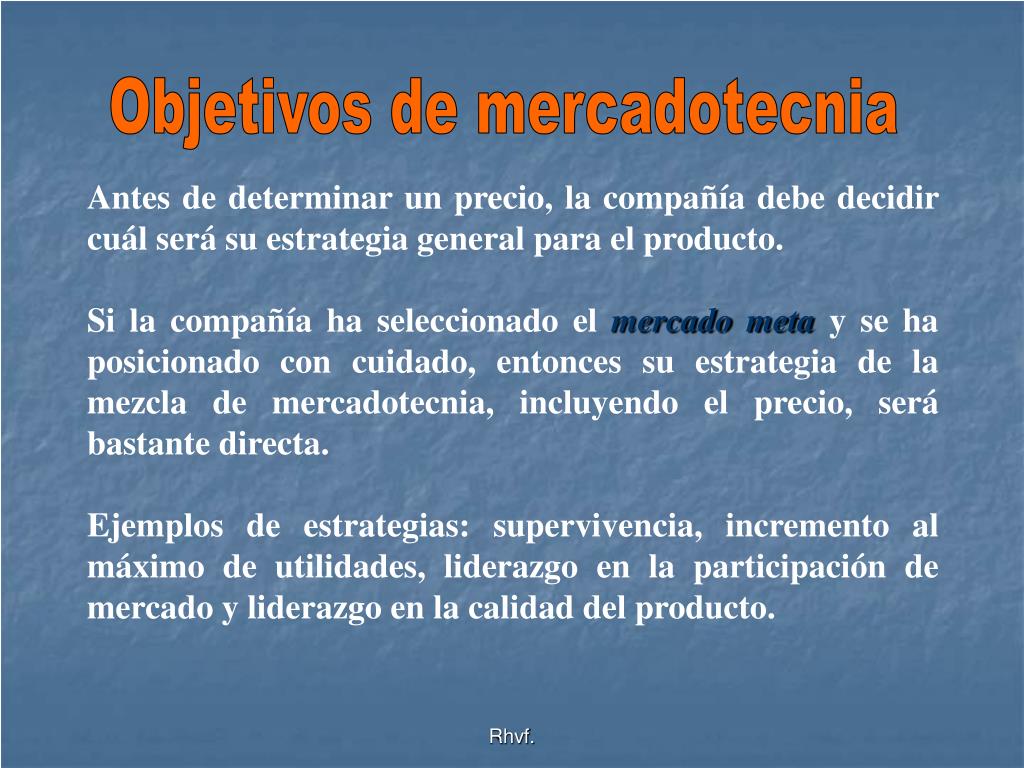 Objetivos de mercadotecnia

Antes de determinar un precio, la compañía debe decidir cuál será su estrategia general para el producto.

Si la compañía ha seleccionado el mercado meta y se ha posicionado con cuidado, entonces su estrategia de la mezcla de mercadotecnia, incluyendo el precio, será bastante directa.

Ejemplos de estrategias: supervivencia, incremento al máximo de utilidades, liderazgo en la participación de mercado y liderazgo en la calidad del producto.

Rhvf.